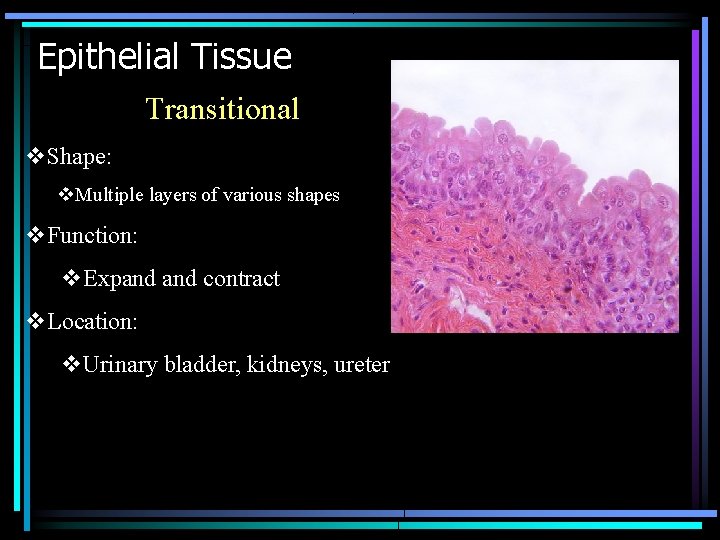 Epithelial Tissue

Transitional

❖Shape:

❖Multiple layers of various shapes

❖Function:

❖Expand and contract

❖Location:

❖Urinary bladder, kidneys, ureter